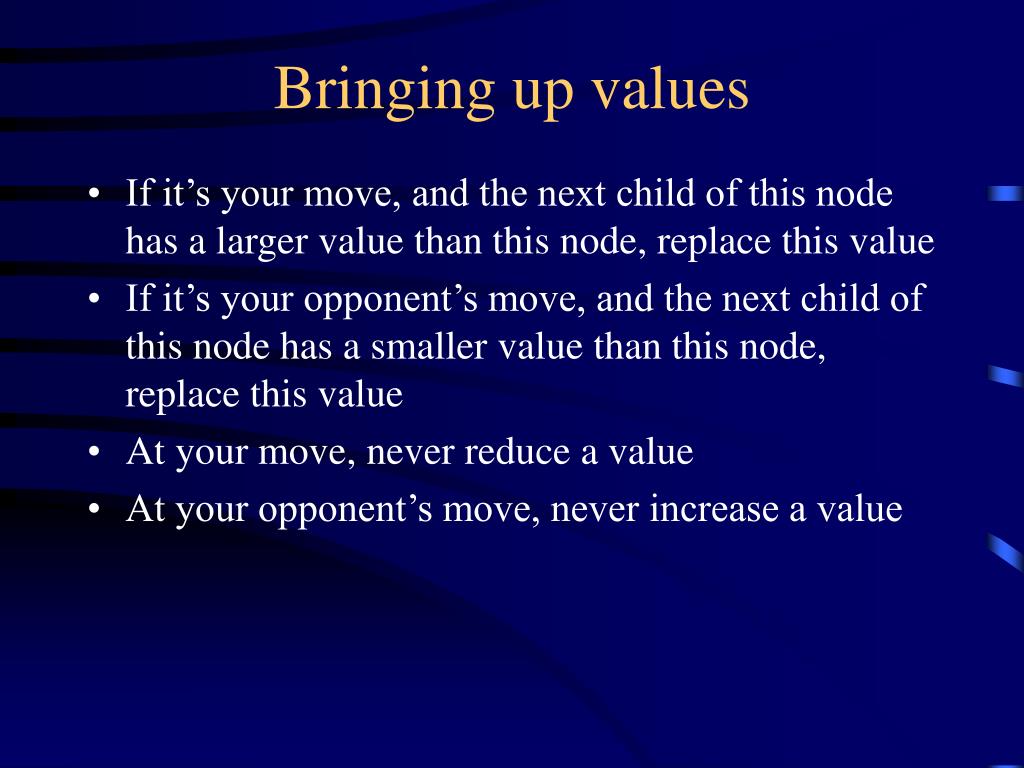 Bringing up values

• If it’s your move, and the next child of this node has a larger value than this node, replace this value
• If it’s your opponent’s move, and the next child of this node has a smaller value than this node, replace this value
• At your move, never reduce a value
• At your opponent’s move, never increase a value